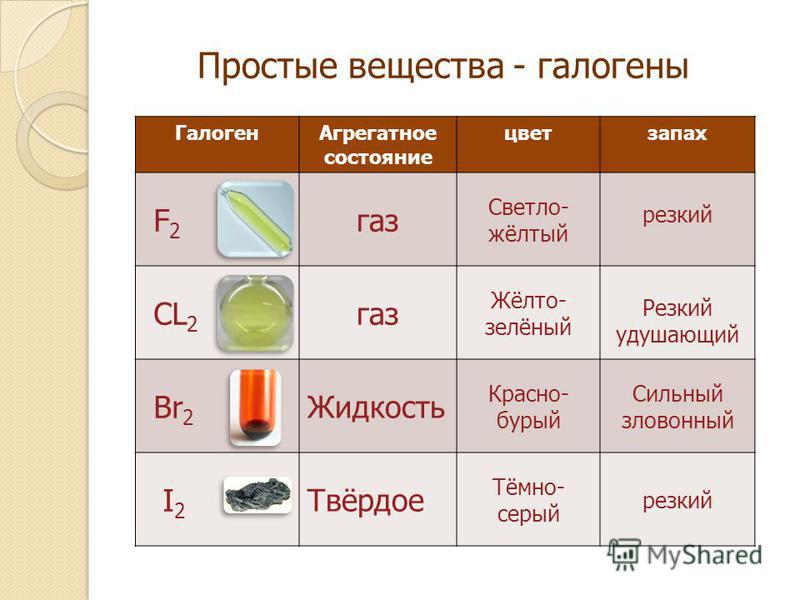 Простые вещества - галогены

| Галоген | Агрегатное состояние | цвет | запах |
|---|---|---|---|
| $F_2$ | газ | Светло-жёлтый | резкий |
| $CL_2$ | газ | Жёлто-зелёный | Резкий удушающий |
| $Br_2$ | Жидкость | Красно-бурый | Сильный зловонный |
| $I_2$ | Твёрдое | Тёмно-серый | резкий |

MyShared